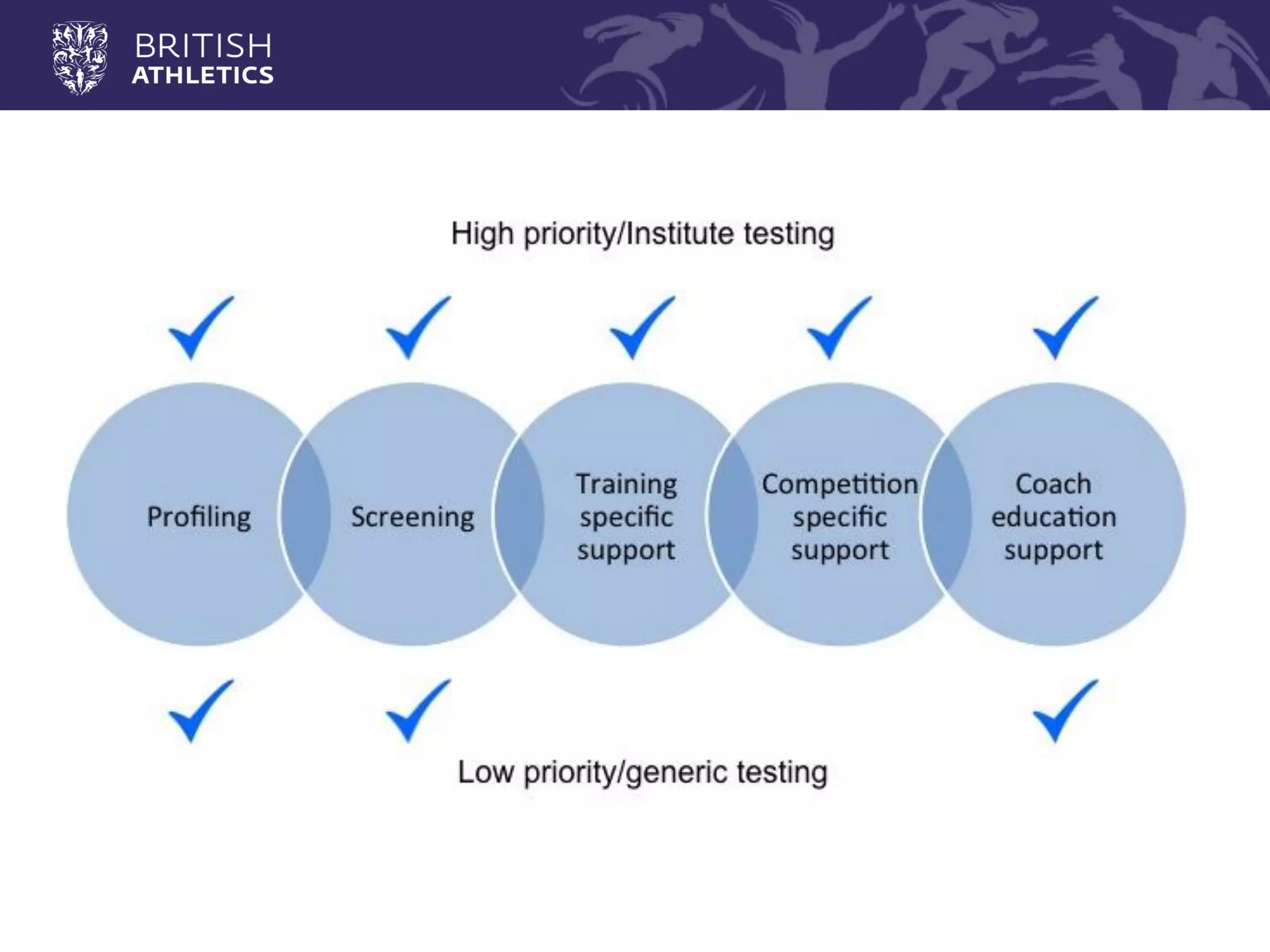 BRITISH ATHLETICS

High priority/Institute testing

Profiling

Screening

Training specific support

Competition specific support

Coach education support

Low priority/generic testing